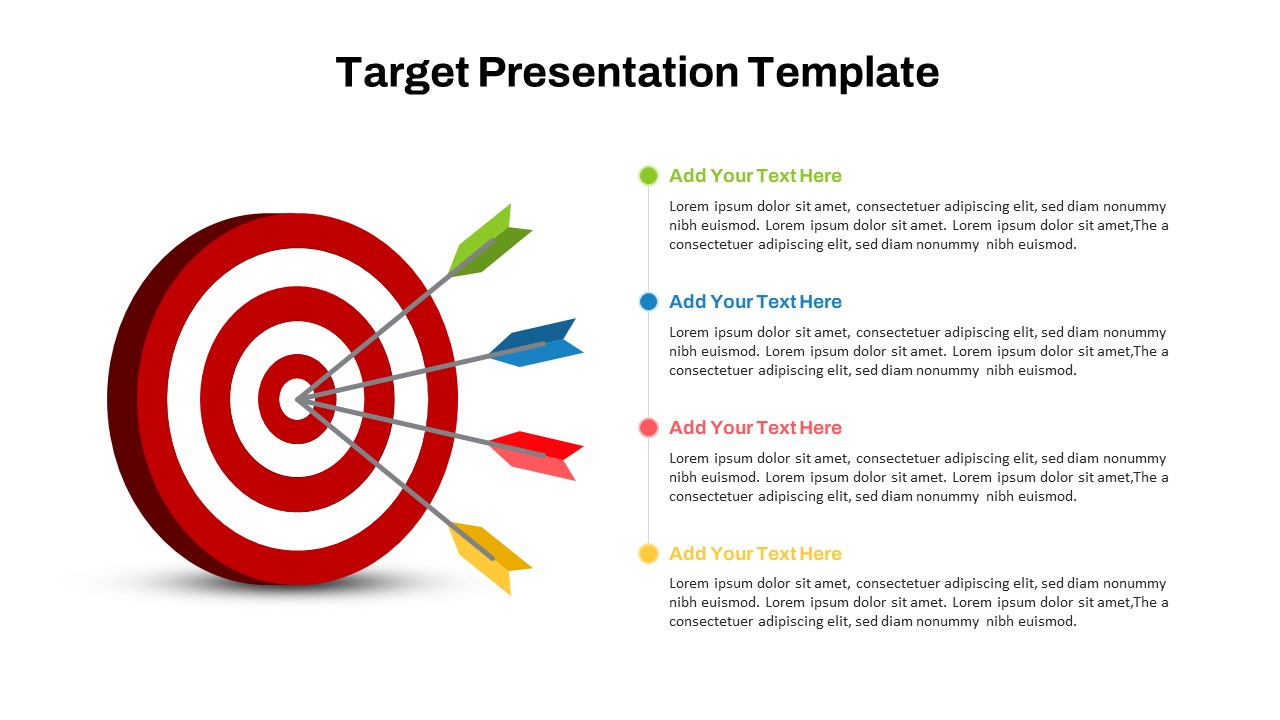 Target Presentation Template

Add Your Text Here

Lorem ipsum dolor sit amet, consectetuer adipiscing elit, sed diam nonummy nibh euismod. Lorem ipsum dolor sit amet. Lorem ipsum dolor sit amet,The a consectetuer adipiscing elit, sed diam nonummy nibh euismod.

Add Your Text Here

Lorem ipsum dolor sit amet, consectetuer adipiscing elit, sed diam nonummy nibh euismod. Lorem ipsum dolor sit amet. Lorem ipsum dolor sit amet,The a consectetuer adipiscing elit, sed diam nonummy nibh euismod.

Add Your Text Here

Lorem ipsum dolor sit amet, consectetuer adipiscing elit, sed diam nonummy nibh euismod. Lorem ipsum dolor sit amet. Lorem ipsum dolor sit amet,The a consectetuer adipiscing elit, sed diam nonummy nibh euismod.

Add Your Text Here

Lorem ipsum dolor sit amet, consectetuer adipiscing elit, sed diam nonummy nibh euismod. Lorem ipsum dolor sit amet. Lorem ipsum dolor sit amet,The a consectetuer adipiscing elit, sed diam nonummy nibh euismod.